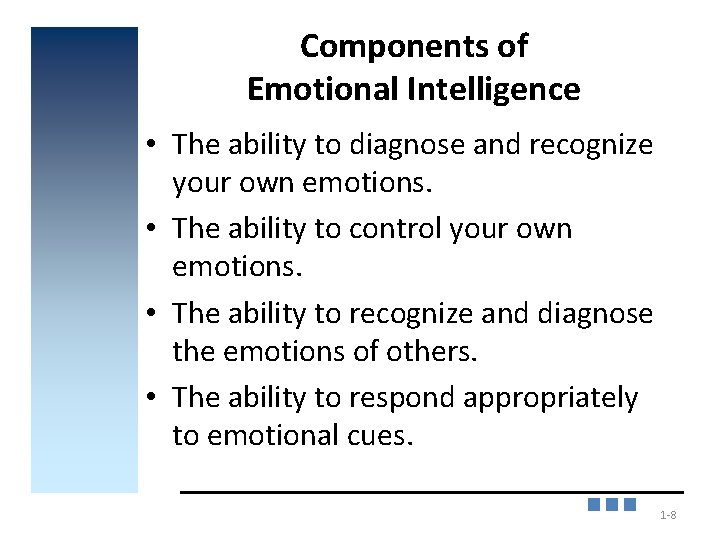 Components of Emotional Intelligence

• The ability to diagnose and recognize your own emotions.
• The ability to control your own emotions.
• The ability to recognize and diagnose the emotions of others.
• The ability to respond appropriately to emotional cues.

1-8